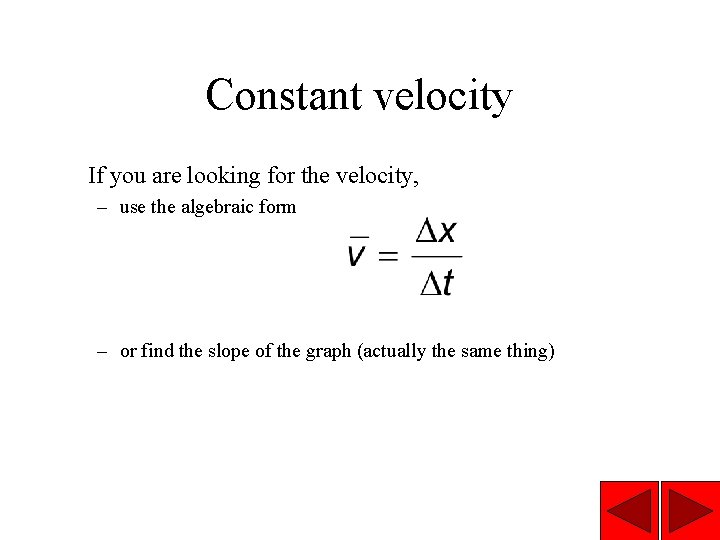 Constant velocity

If you are looking for the velocity,

– use the algebraic form

$\bar{v} = \frac{\Delta x}{\Delta t}$

– or find the slope of the graph (actually the same thing)